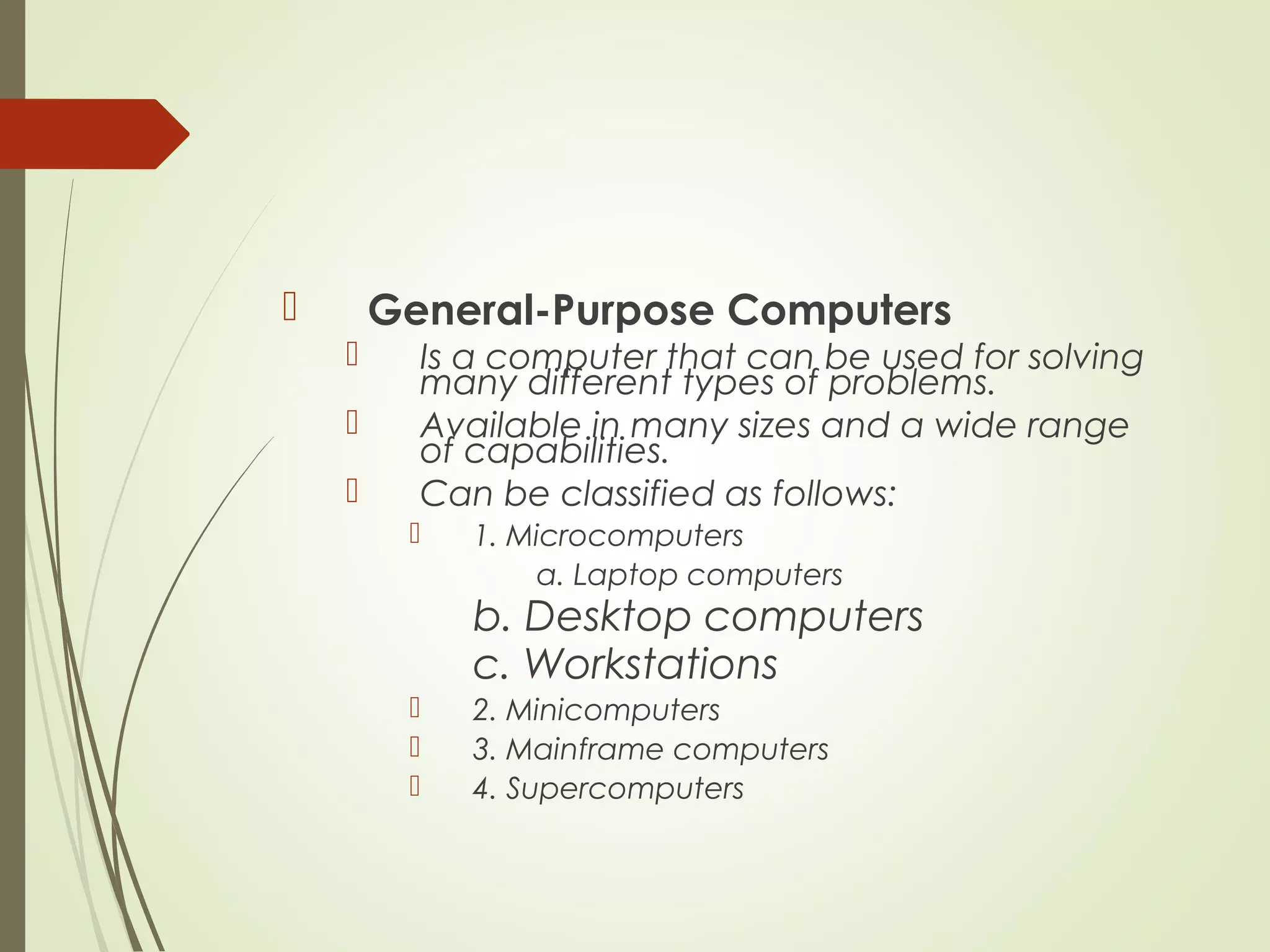 General-Purpose Computers

Is a computer that can be used for solving many different types of problems.

Available in many sizes and a wide range of capabilities.

Can be classified as follows:

1. Microcomputers

a. Laptop computers

b. Desktop computers

c. Workstations

2. Minicomputers

3. Mainframe computers

4. Supercomputers